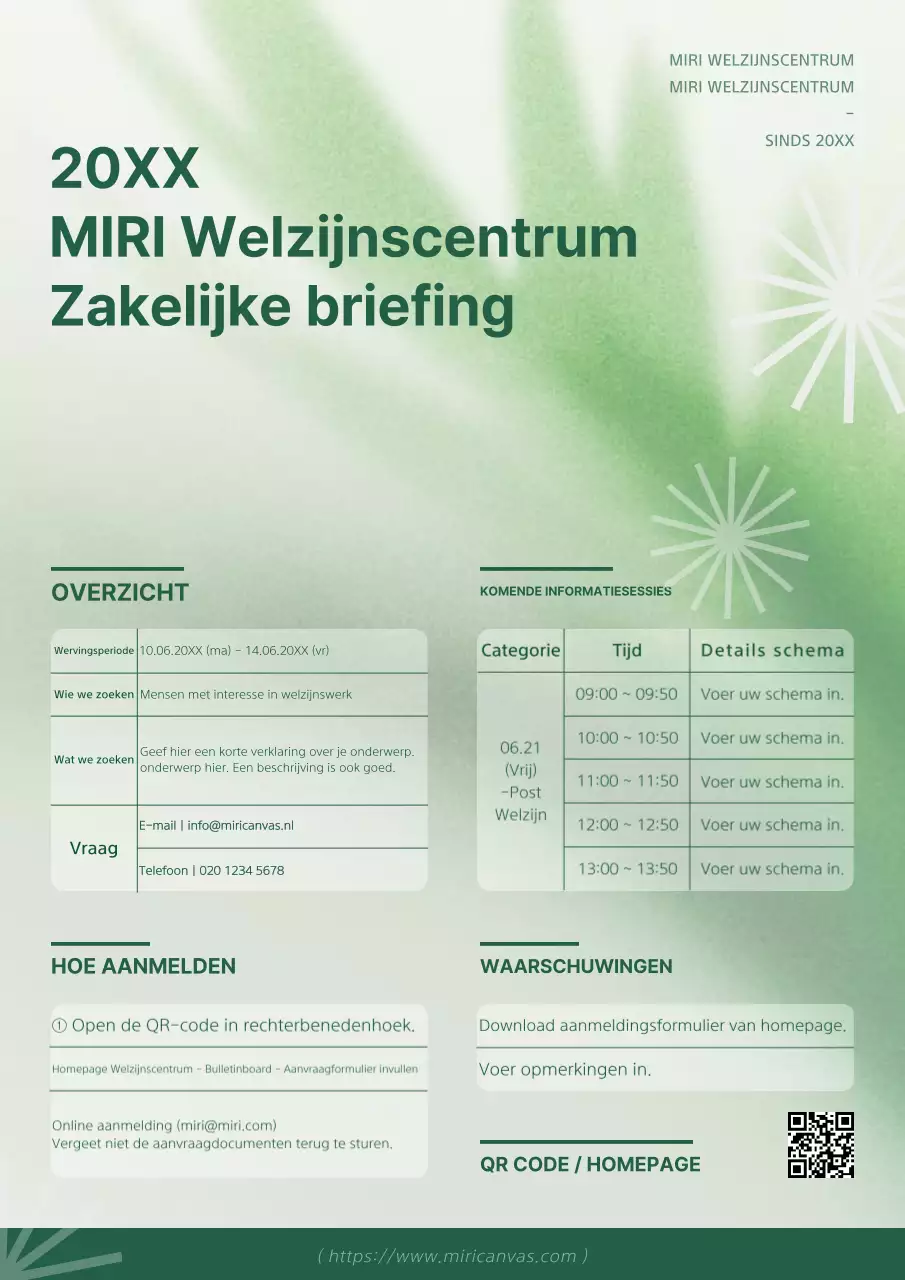 MIRI WELZIJNSCENTRUM
MIRI WELZIJNSCENTRUM
–
SINDS 20XX

20XX
MIRI Welzijnscentrum
Zakelijke briefing

OVERZICHT

| Wervingsperiode | 10.06.20XX (ma) – 14.06.20XX (vr) |
|---|---|
| Wie we zoeken | Mensen met interesse in welzijnswerk |
| Wat we zoeken | Geef hier een korte verklaring over je onderwerp. onderwerp hier. Een beschrijving is ook goed. |
| Vraag | E-mail \| info@miricanvas.nl |
| | Telefoon \| 020 1234 5678 |

KOMENDE INFORMATIESESSIES

| Categorie | Tijd | Details schema |
|---|---|---|
| 06.21 (Vrij) -Post Welzijn | 09:00 ~ 09:50 | Voer uw schema in. |
| | 10:00 ~ 10:50 | Voer uw schema in. |
| | 11:00 ~ 11:50 | Voer uw schema in. |
| | 12:00 ~ 12:50 | Voer uw schema in. |
| | 13:00 ~ 13:50 | Voer uw schema in. |

HOE AANMELDEN

① Open de QR-code in rechterbenedenhoek.

Homepage Welzijnscentrum – Bulletinboard – Aanvraagformulier invullen

Online aanmelding (miri@miri.com)
Vergeet niet de aanvraagdocumenten terug te sturen.

WAARSCHUWINGEN

Download aanmeldingsformulier van homepage.

Voer opmerkingen in.

QR CODE / HOMEPAGE

( https://www.miricanvas.com )